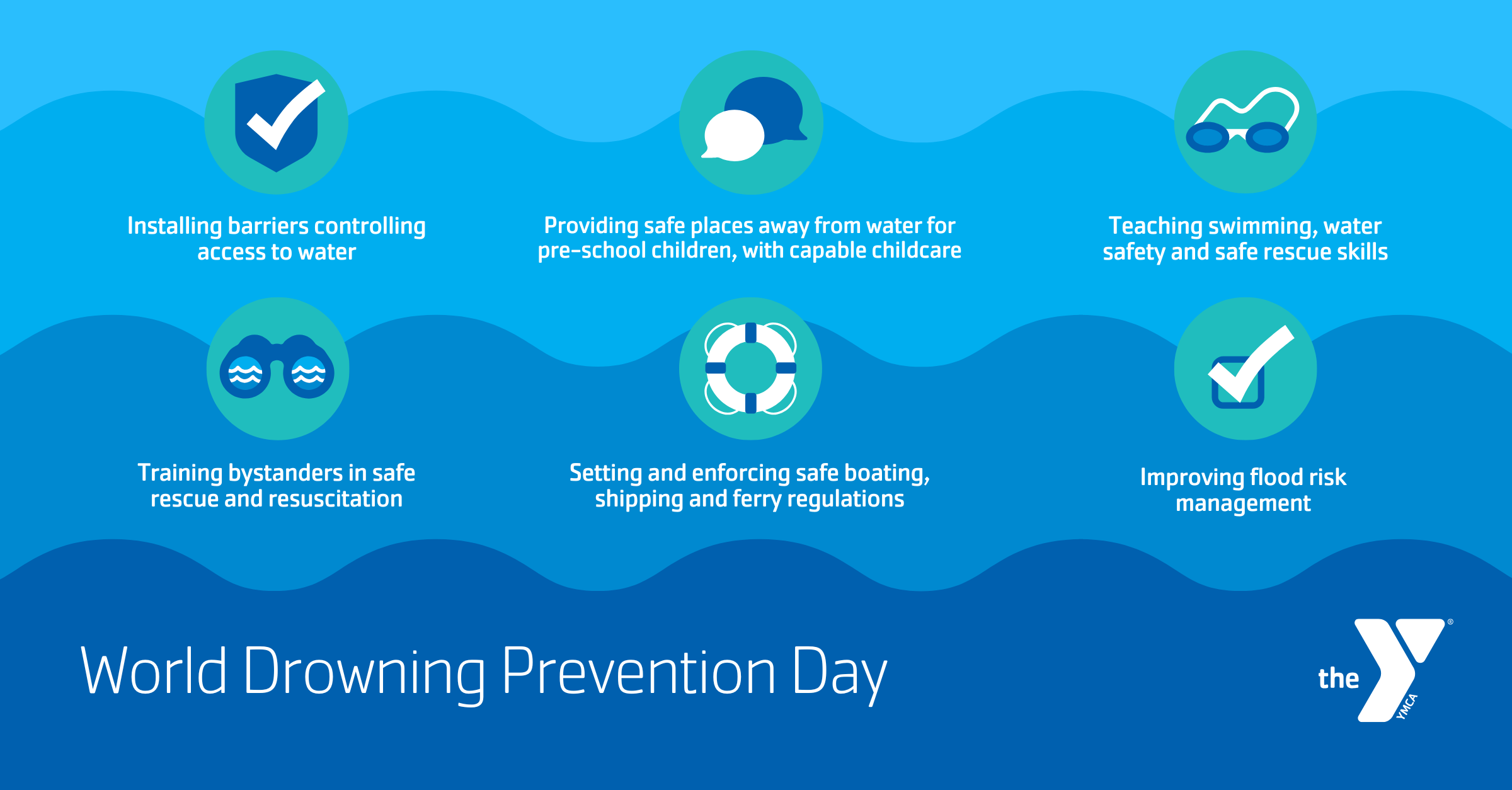 Installing barriers controlling access to water

Providing safe places away from water for pre-school children, with capable childcare

Teaching swimming, water safety and safe rescue skills

Training bystanders in safe rescue and resuscitation

Setting and enforcing safe boating, shipping and ferry regulations

Improving flood risk management

World Drowning Prevention Day

the Y YMCA ®